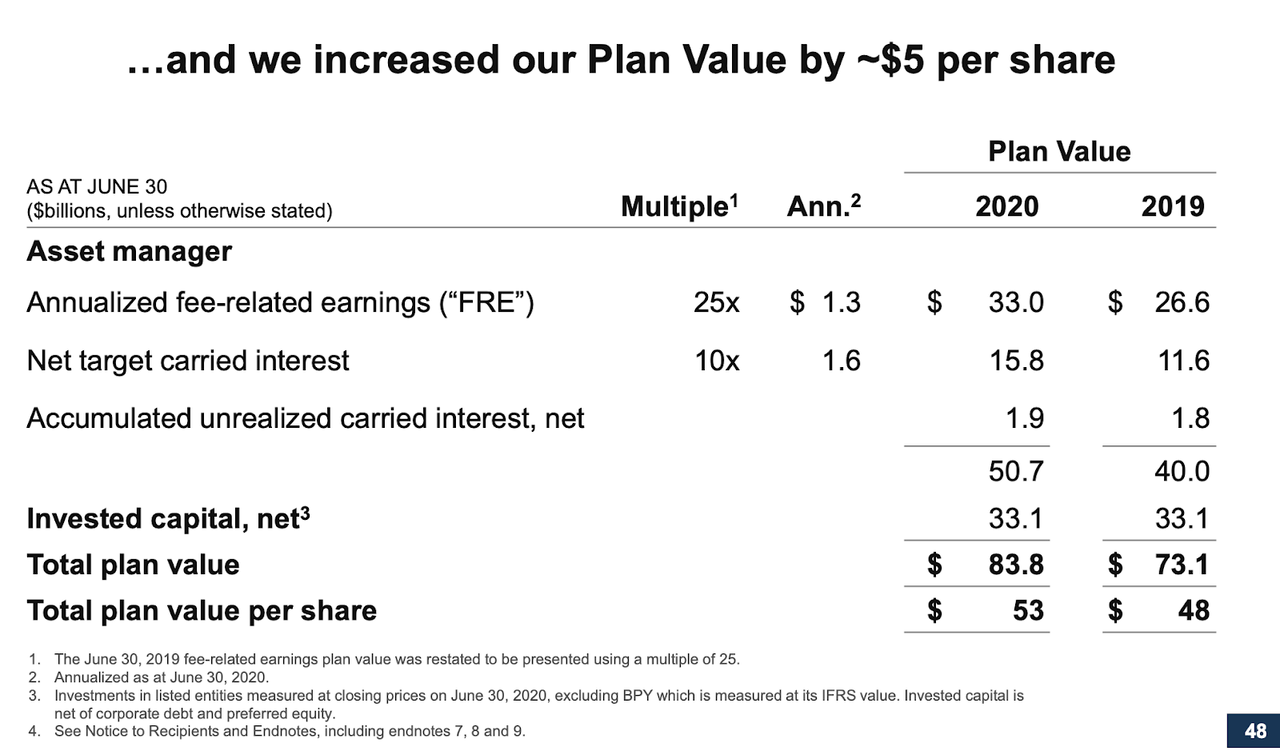 …and we increased our Plan Value by ~$5 per share

| AS AT JUNE 30 ($billions, unless otherwise stated) | Multiple$^1$ | Ann.$^2$ | Plan Value 2020 | Plan Value 2019 |
|---|---|---|---|---|
| **Asset manager** | | | | |
| Annualized fee-related earnings ("FRE") | 25x | $ 1.3 | $ 33.0 | $ 26.6 |
| Net target carried interest | 10x | 1.6 | 15.8 | 11.6 |
| Accumulated unrealized carried interest, net | | | 1.9 | 1.8 |
| | | | 50.7 | 40.0 |
| **Invested capital, net$^3$** | | | 33.1 | 33.1 |
| **Total plan value** | | | $ 83.8 | $ 73.1 |
| **Total plan value per share** | | | $ 53 | $ 48 |

1. The June 30, 2019 fee-related earnings plan value was restated to be presented using a multiple of 25.
2. Annualized as at June 30, 2020.
3. Investments in listed entities measured at closing prices on June 30, 2020, excluding BPY which is measured at its IFRS value. Invested capital is net of corporate debt and preferred equity.
4. See Notice to Recipients and Endnotes, including endnotes 7, 8 and 9.

48